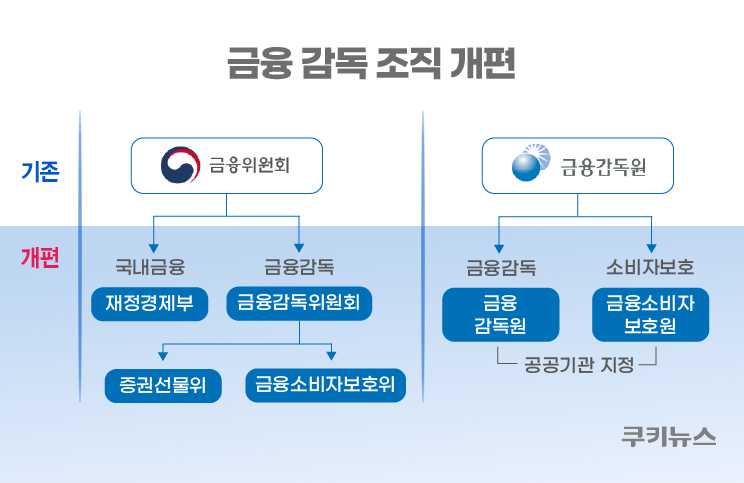 금융 감독 조직 개편

기존

개편

금융위원회

국내금융
재정경제부

금융감독
금융감독위원회

증권선물위

금융소비자보호위

금융감독원

금융감독
금융 감독원

소비자보호
금융소비자 보호원

공공기관 지정

쿠키뉴스